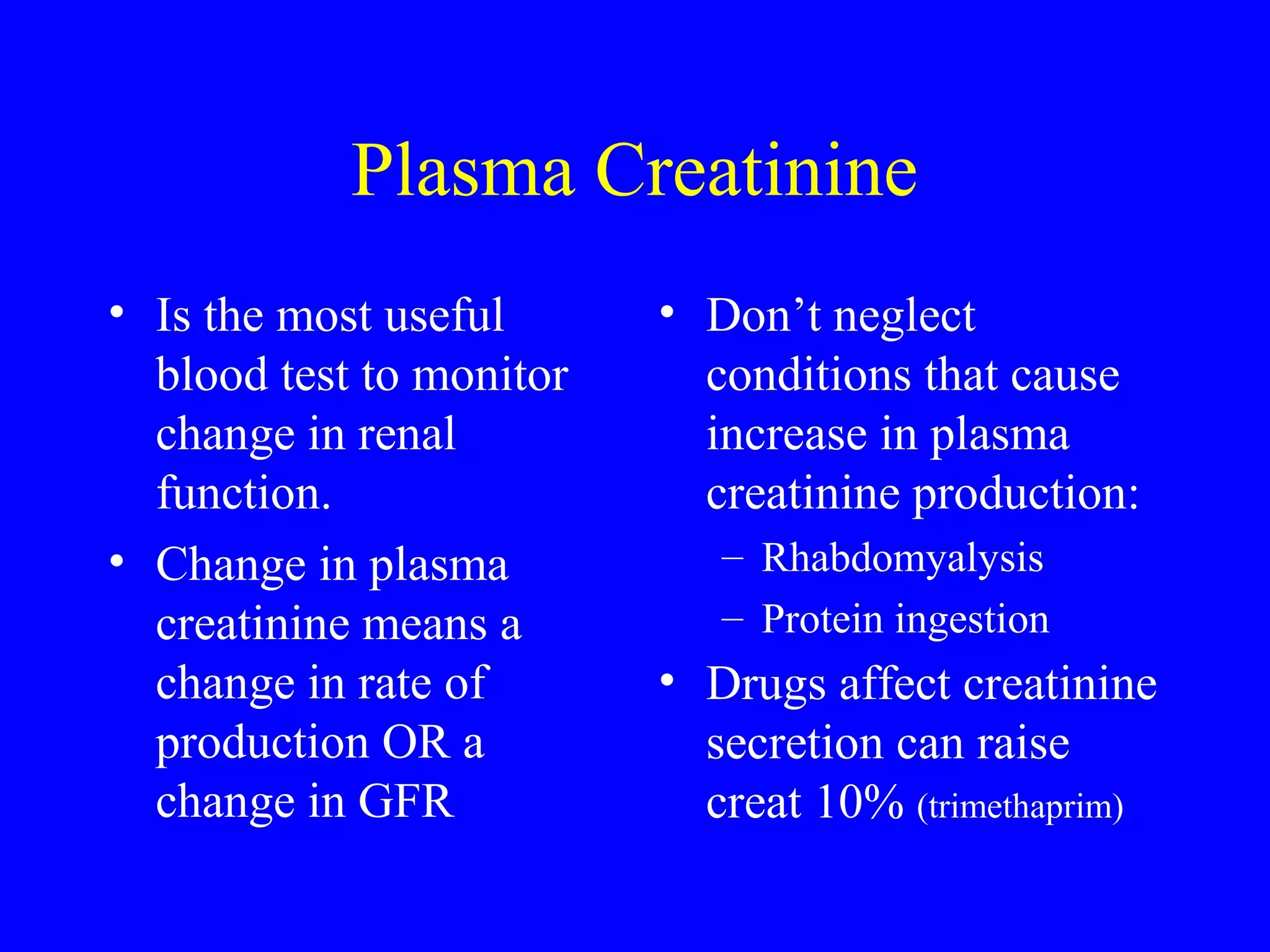 Plasma Creatinine

• Is the most useful blood test to monitor change in renal function.

• Change in plasma creatinine means a change in rate of production OR a change in GFR

• Don’t neglect conditions that cause increase in plasma creatinine production:
– Rhabdomyalysis
– Protein ingestion

• Drugs affect creatinine secretion can raise creat 10% (trimethaprim)